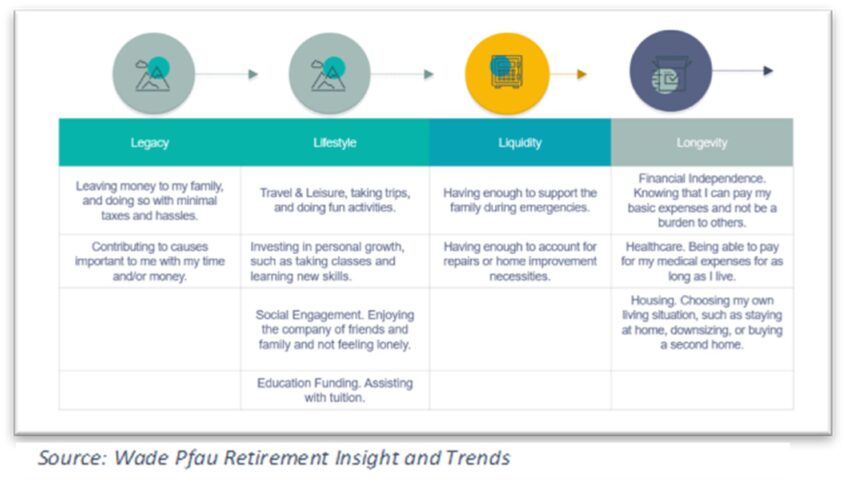 | Legacy | Lifestyle | Liquidity | Longevity |
|---|---|---|---|
| Leaving money to my family, and doing so with minimal taxes and hassles. | Travel & Leisure, taking trips, and doing fun activities. | Having enough to support the family during emergencies. | Financial Independence. Knowing that I can pay my basic expenses and not be a burden to others. |
| Contributing to causes important to me with my time and/or money. | Investing in personal growth, such as taking classes and learning new skills. | Having enough to account for repairs or home improvement necessities. | Healthcare. Being able to pay for my medical expenses for as long as I live. |
| | Social Engagement. Enjoying the company of friends and family and not feeling lonely. | | Housing. Choosing my own living situation, such as staying at home, downsizing, or buying a second home. |
| | Education Funding. Assisting with tuition. | | |

Source: Wade Pfau Retirement Insight and Trends